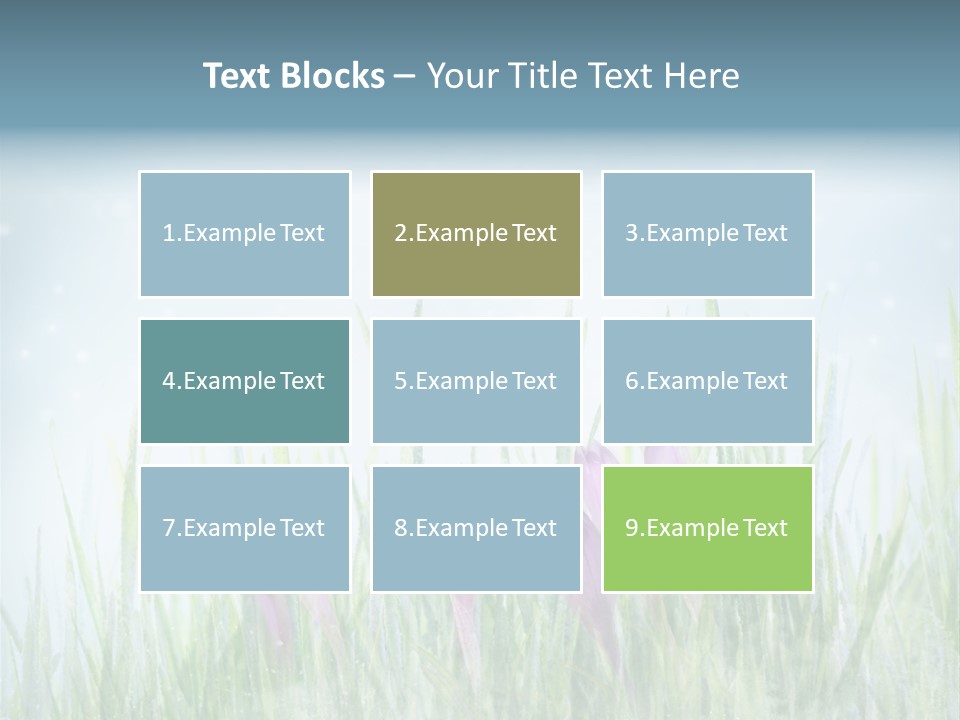 Text Blocks – Your Title Text Here

1.Example Text

2.Example Text

3.Example Text

4.Example Text

5.Example Text

6.Example Text

7.Example Text

8.Example Text

9.Example Text